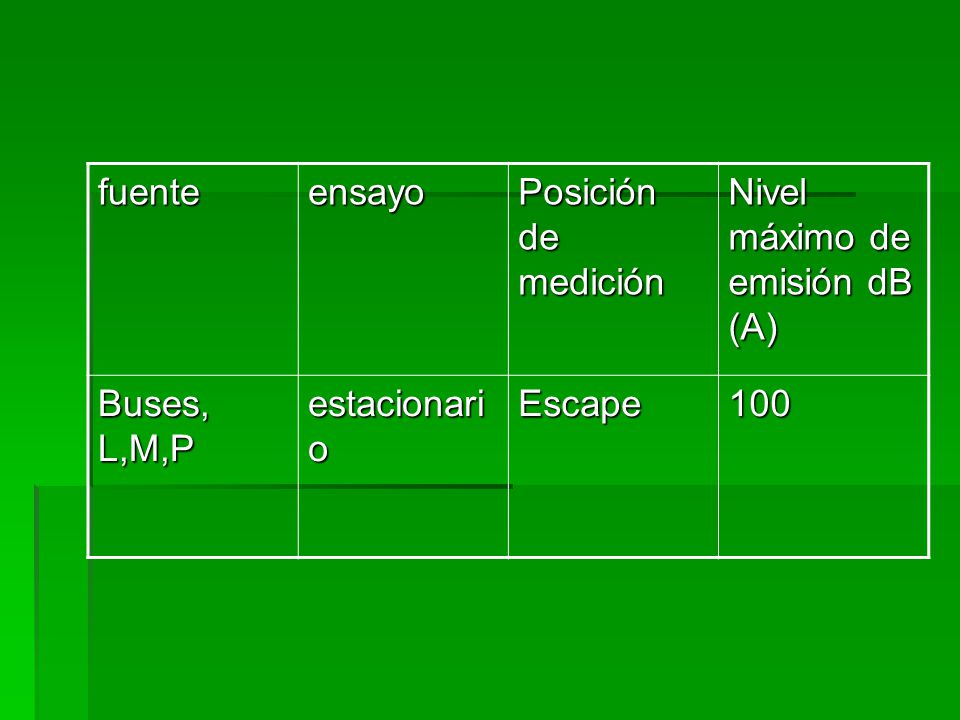 | fuente | ensayo | Posición de medición | Nivel máximo de emisión dB (A) |
|---|---|---|---|
| Buses, L,M,P | estacionario | Escape | 100 |